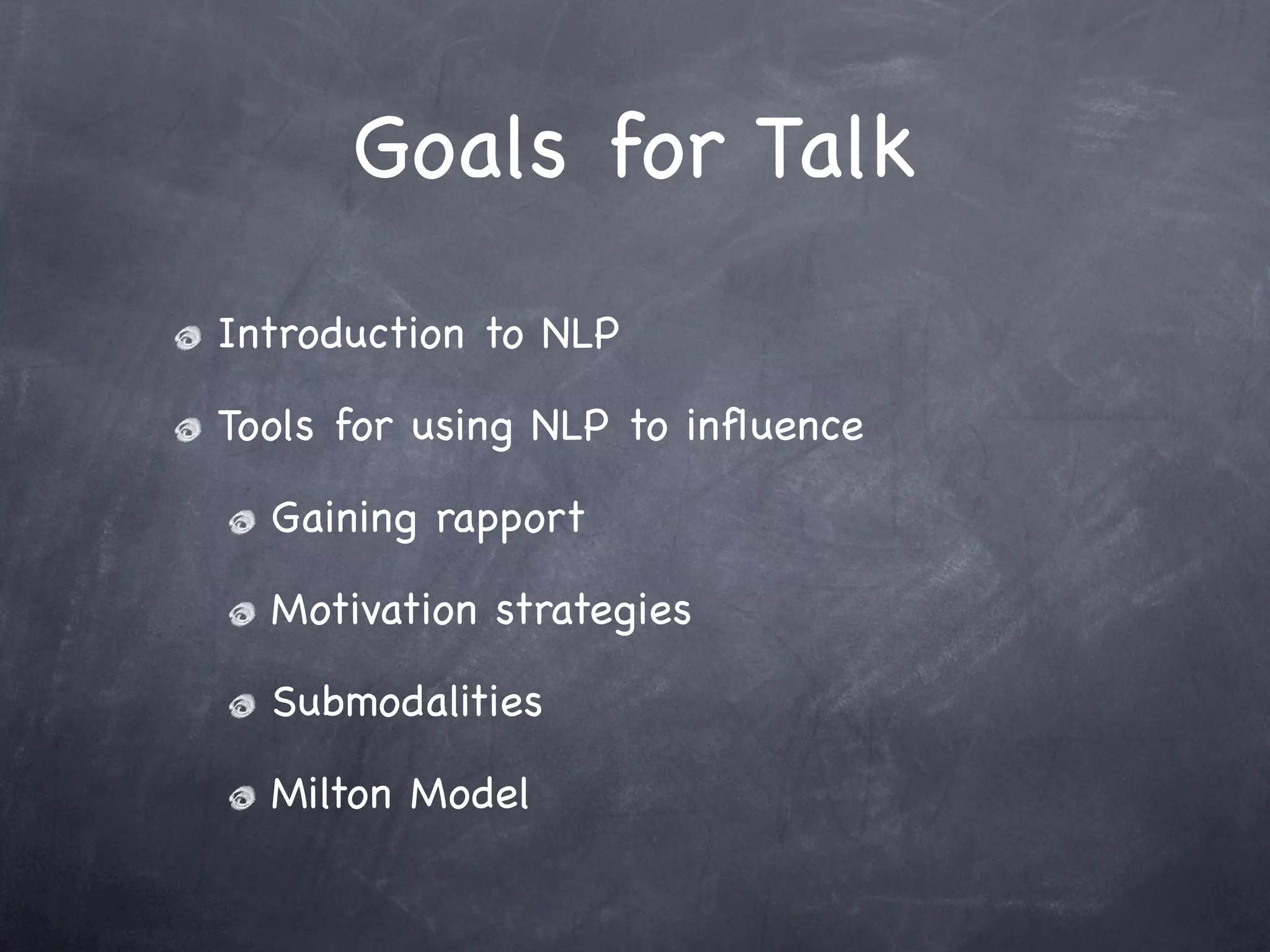 Goals for Talk

Introduction to NLP

Tools for using NLP to influence

Gaining rapport

Motivation strategies

Submodalities

Milton Model